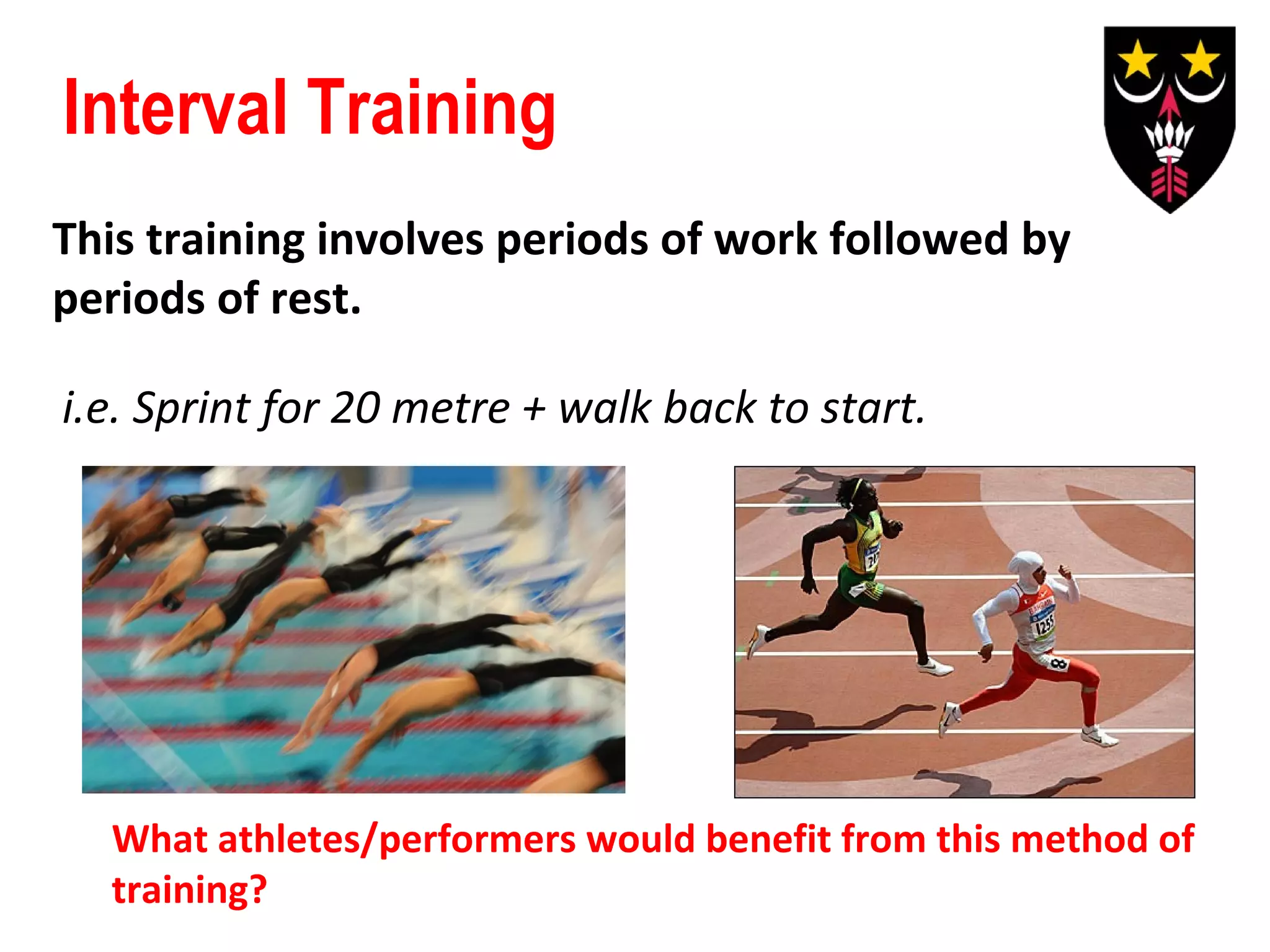 Interval Training

This training involves periods of work followed by periods of rest.

i.e. Sprint for 20 metre + walk back to start.

1255

8

What athletes/performers would benefit from this method of training?